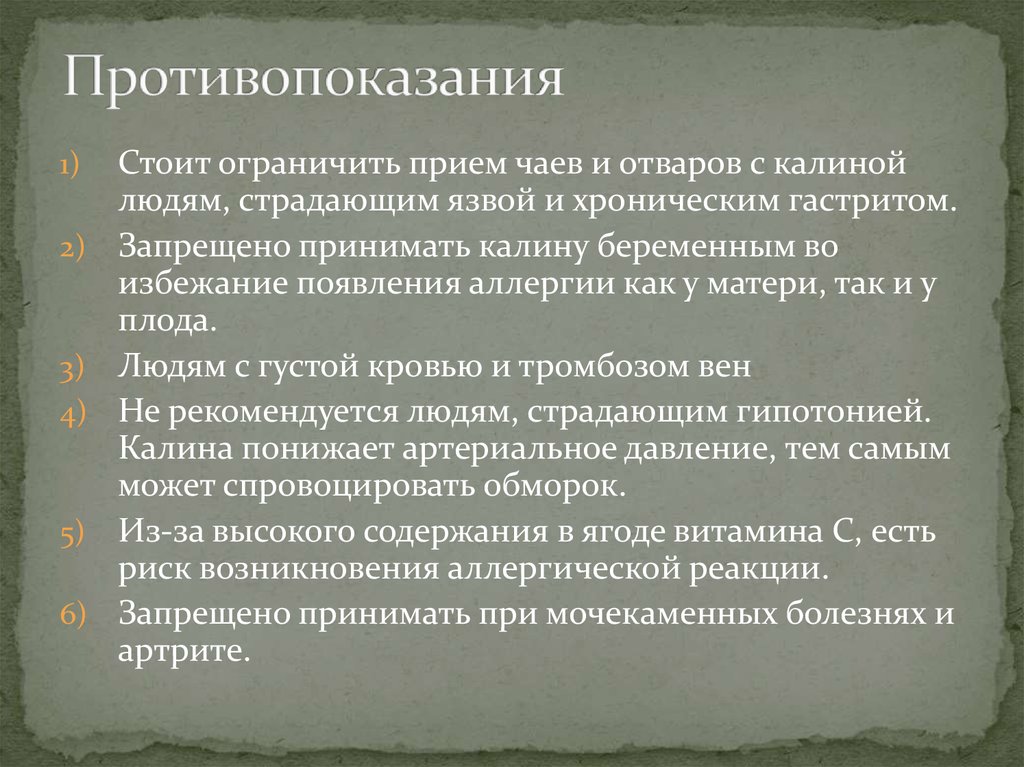 Противопоказания

1) Стоит ограничить прием чаев и отваров с калиной людям, страдающим язвой и хроническим гастритом.
2) Запрещено принимать калину беременным во избежание появления аллергии как у матери, так и у плода.
3) Людям с густой кровью и тромбозом вен
4) Не рекомендуется людям, страдающим гипотонией. Калина понижает артериальное давление, тем самым может спровоцировать обморок.
5) Из-за высокого содержания в ягоде витамина С, есть риск возникновения аллергической реакции.
6) Запрещено принимать при мочекаменных болезнях и артрите.